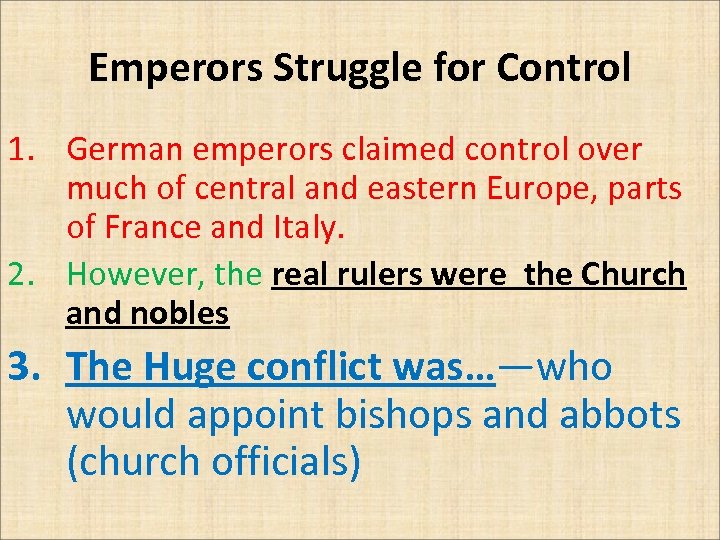 Emperors Struggle for Control

1. German emperors claimed control over much of central and eastern Europe, parts of France and Italy.

2. However, the real rulers were the Church and nobles

3. The Huge conflict was…—who would appoint bishops and abbots (church officials)